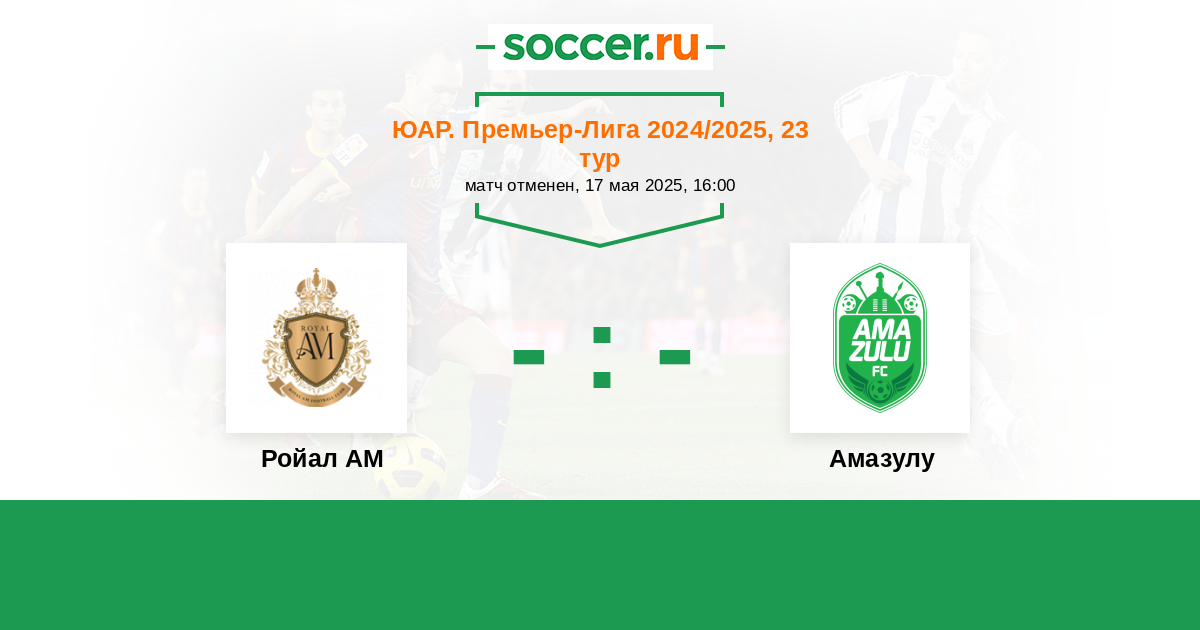 soccer.ru

ЮАР. Премьер-Лига 2024/2025, 23 тур
матч отменен, 17 мая 2025, 16:00

ROYAL AM

ROYAL AM FOOTBALL CLUB

- : -

AMA ZULU FC

Ройал АМ

Амазулу